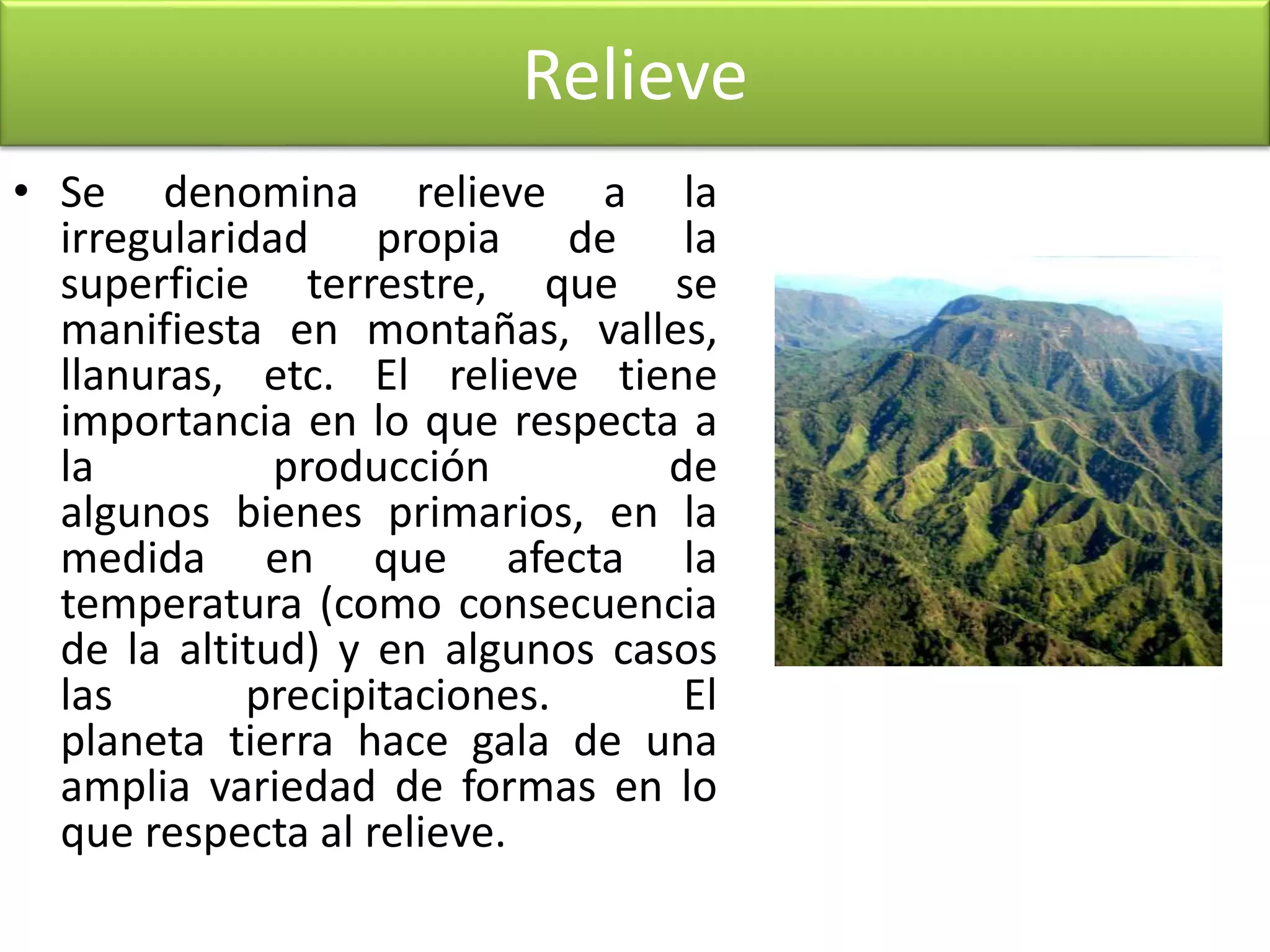 Relieve

• Se denomina relieve a la irregularidad propia de la superficie terrestre, que se manifiesta en montañas, valles, llanuras, etc. El relieve tiene importancia en lo que respecta a la producción de algunos bienes primarios, en la medida en que afecta la temperatura (como consecuencia de la altitud) y en algunos casos las precipitaciones. El planeta tierra hace gala de una amplia variedad de formas en lo que respecta al relieve.